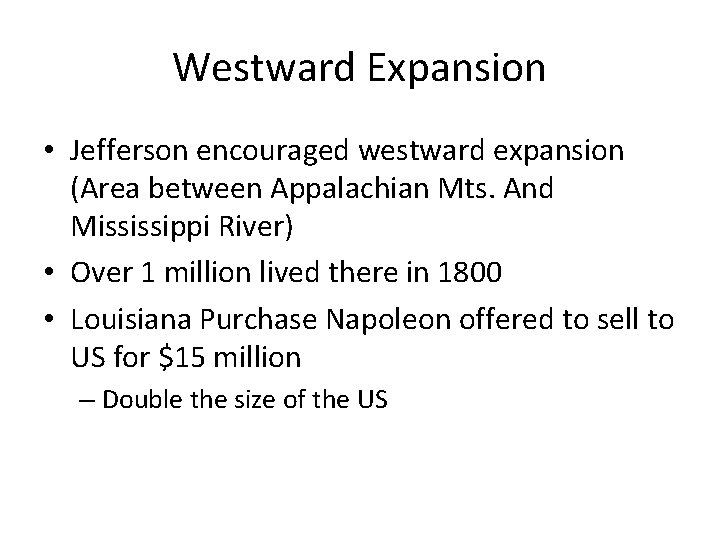 Westward Expansion

• Jefferson encouraged westward expansion (Area between Appalachian Mts. And Mississippi River)
• Over 1 million lived there in 1800
• Louisiana Purchase Napoleon offered to sell to US for \$15 million
– Double the size of the US